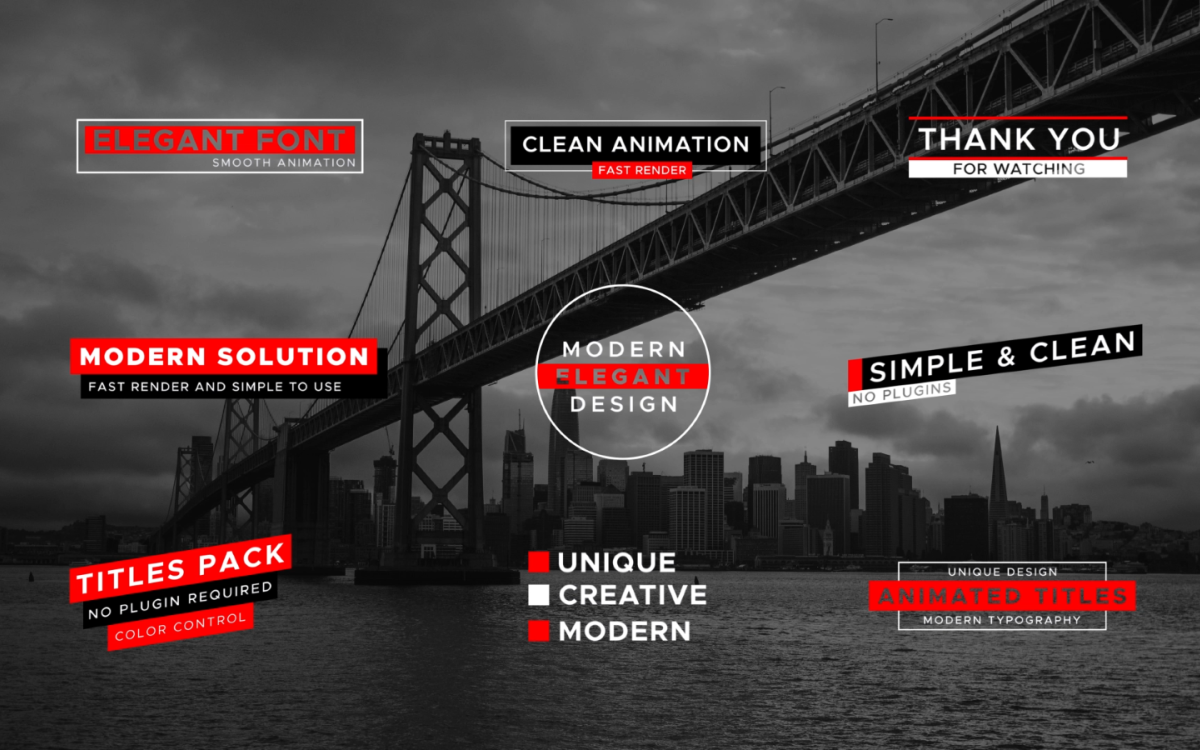 ELEGANT FONT
SMOOTH ANIMATION

CLEAN ANIMATION
FAST RENDER

THANK YOU
FOR WATCHING

MODERN SOLUTION
FAST RENDER AND SIMPLE TO USE

MODERN
ELEGANT
DESIGN

SIMPLE & CLEAN
NO PLUGINS

TITLES PACK
NO PLUGIN REQUIRED
COLOR CONTROL

UNIQUE
CREATIVE
MODERN

UNIQUE DESIGN
ANIMATED TITLES
MODERN TYPOGRAPHY